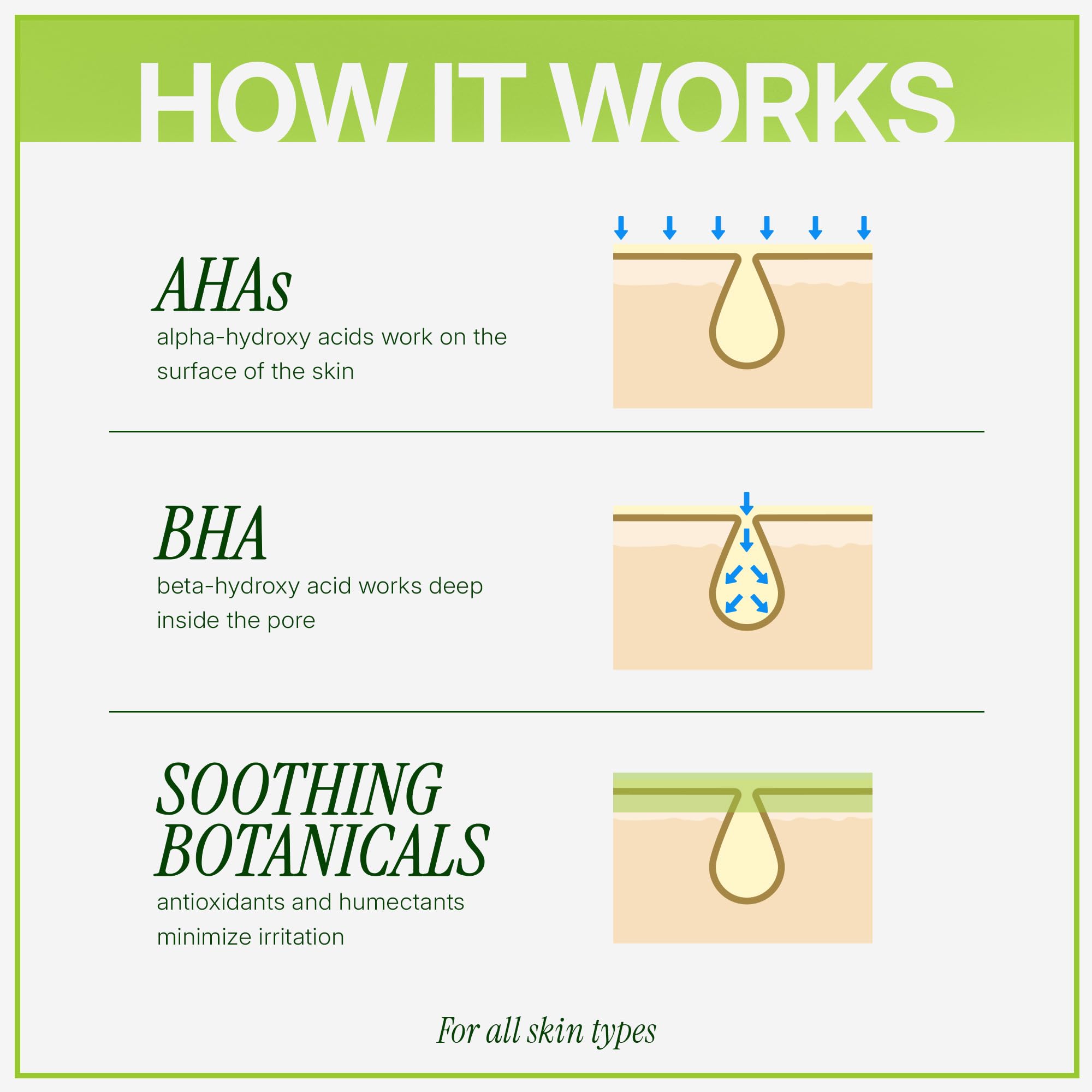 HOW IT WORKS

AHAs
alpha-hydroxy acids work on the surface of the skin

BHA
beta-hydroxy acid works deep inside the pore

SOOTHING BOTANICALS
antioxidants and humectants minimize irritation

For all skin types